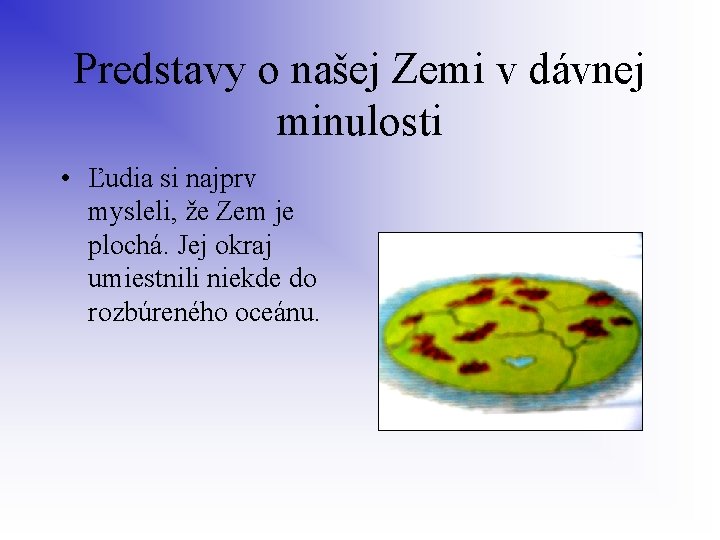 Predstavy o našej Zemi v dávnej minulosti

• Ľudia si najprv mysleli, že Zem je plochá. Jej okraj umiestnili niekde do rozbúreného oceánu.